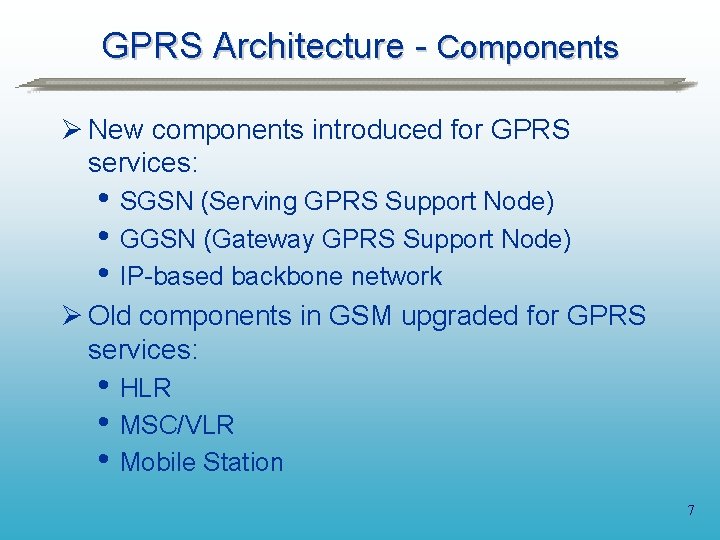 GPRS Architecture - Components

➢ New components introduced for GPRS services:
• SGSN (Serving GPRS Support Node)
• GGSN (Gateway GPRS Support Node)
• IP-based backbone network

➢ Old components in GSM upgraded for GPRS services:
• HLR
• MSC/VLR
• Mobile Station

7